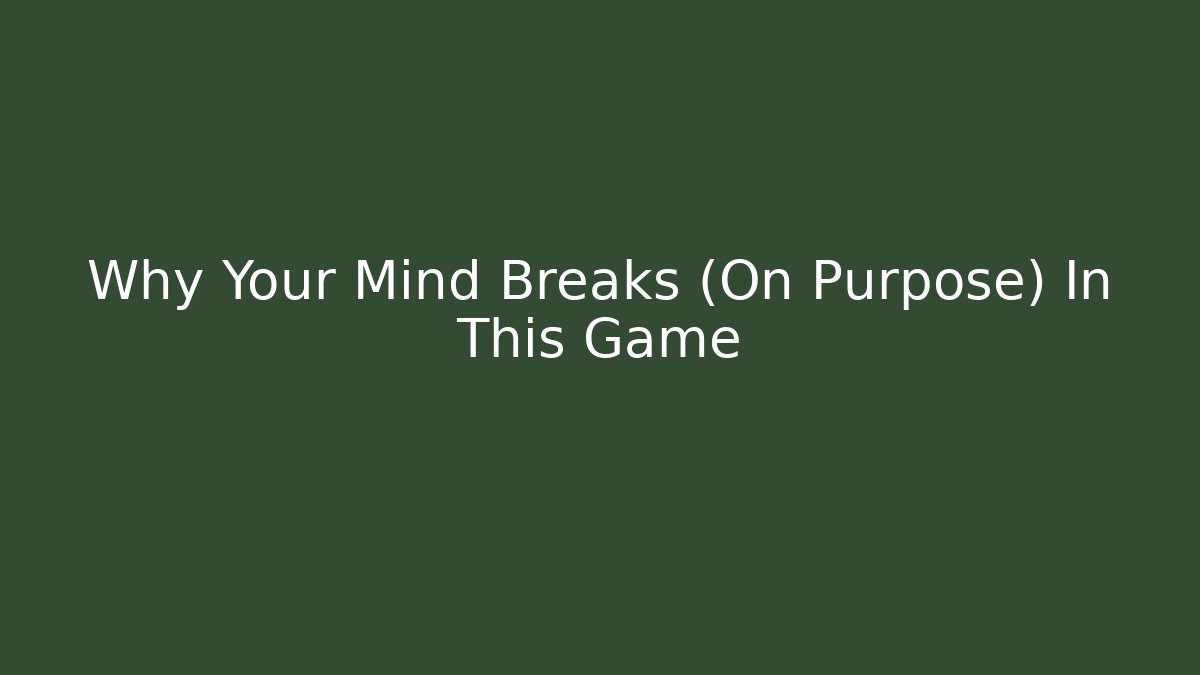 Why Your Mind Breaks (On Purpose) In This Game